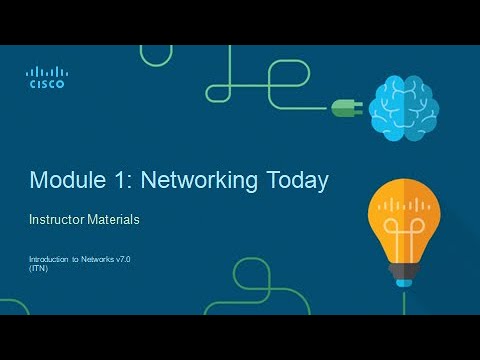 CISCO

Module 1: Networking Today

Instructor Materials

Introduction to Networks v7.0 (ITN)